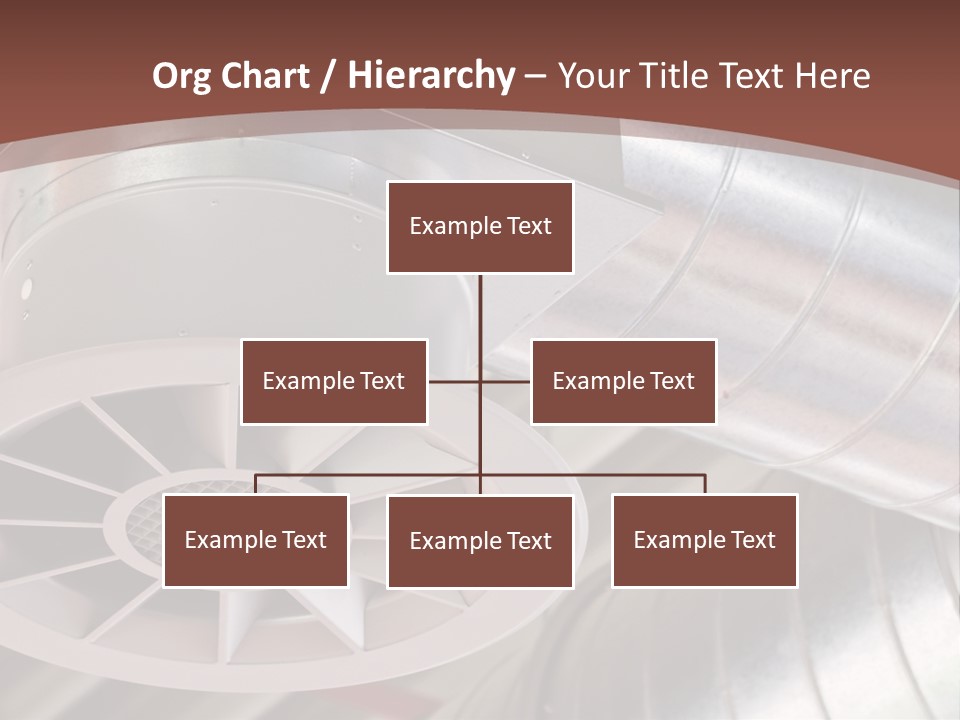 Org Chart / Hierarchy – Your Title Text Here

Example Text

Example Text

Example Text

Example Text

Example Text

Example Text